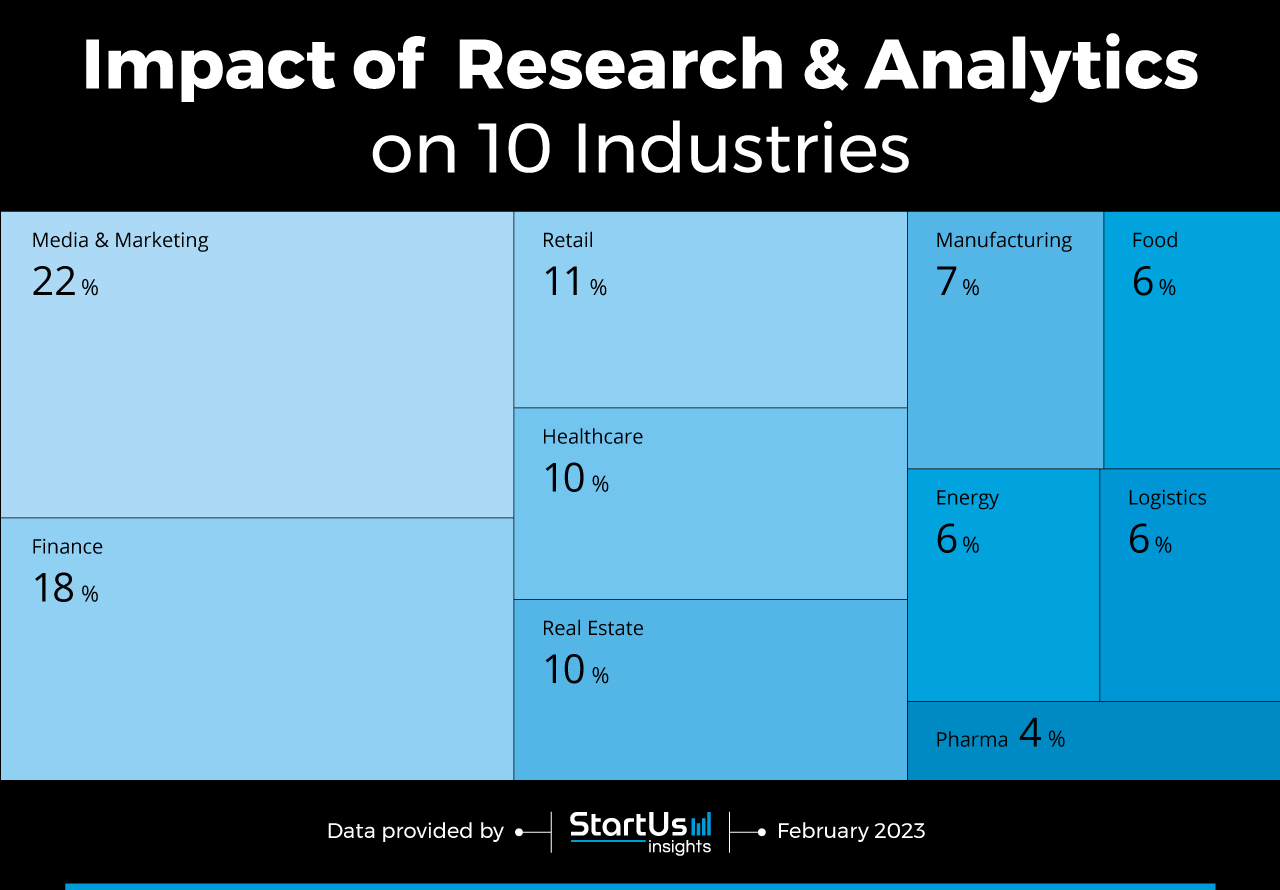 Impact of Research & Analytics on 10 Industries

Media & Marketing
22 %

Finance
18 %

Retail
11 %

Healthcare
10 %

Real Estate
10 %

Manufacturing
7 %

Food
6 %

Energy
6 %

Logistics
6 %

Pharma 4 %

Data provided by StartUs insights February 2023